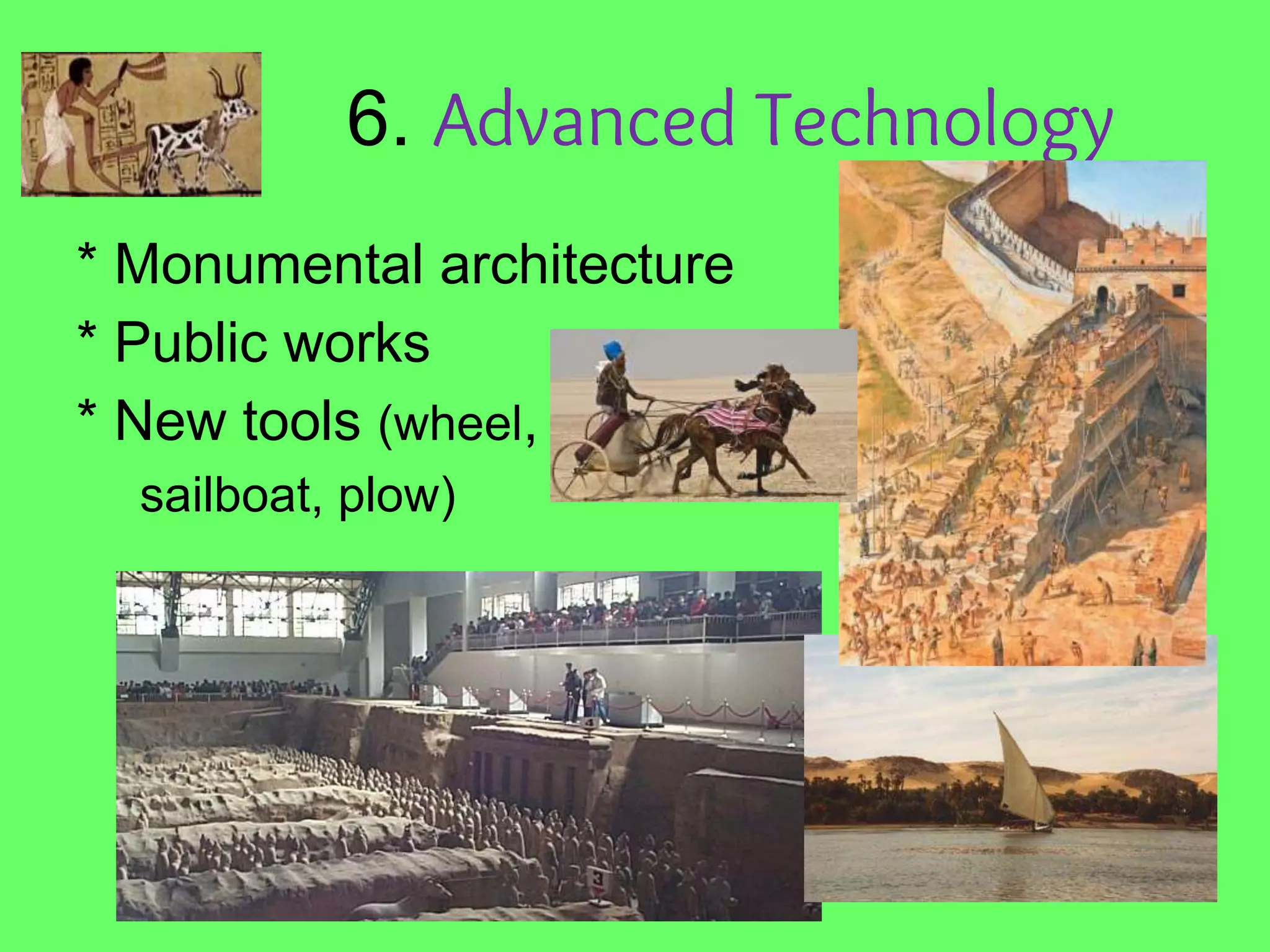 6. Advanced Technology

* Monumental architecture
* Public works
* New tools (wheel, sailboat, plow)

4

3